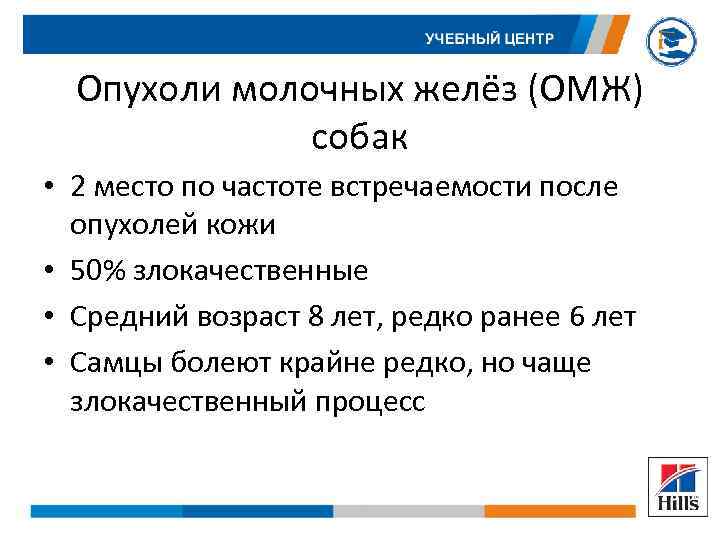 УЧЕБНЫЙ ЦЕНТР

Опухоли молочных желёз (ОМЖ) собак

• 2 место по частоте встречаемости после опухолей кожи
• 50% злокачественные
• Средний возраст 8 лет, редко ранее 6 лет
• Самцы болеют крайне редко, но чаще злокачественный процесс

Hill's